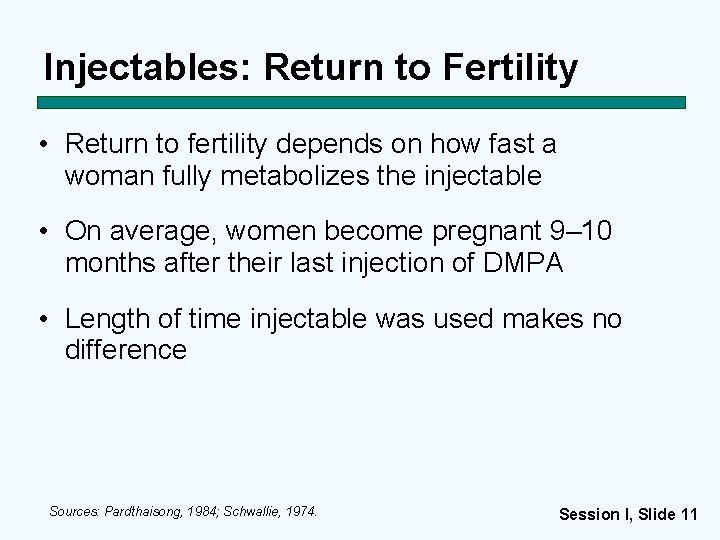 Injectables: Return to Fertility

• Return to fertility depends on how fast a woman fully metabolizes the injectable

• On average, women become pregnant 9–10 months after their last injection of DMPA

• Length of time injectable was used makes no difference

Sources: Pardthaisong, 1984; Schwallie, 1974.

Session I, Slide 11